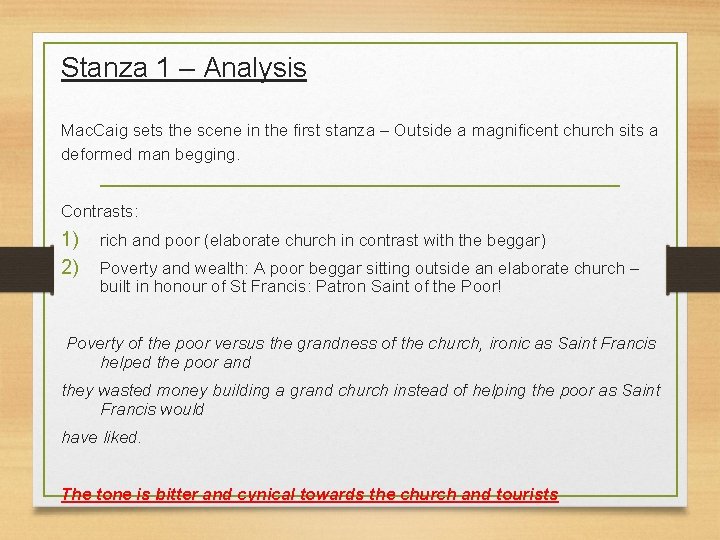 Stanza 1 – Analysis

MacCaig sets the scene in the first stanza – Outside a magnificent church sits a deformed man begging.

Contrasts:

1) rich and poor (elaborate church in contrast with the beggar)

2) Poverty and wealth: A poor beggar sitting outside an elaborate church – built in honour of St Francis: Patron Saint of the Poor!

Poverty of the poor versus the grandness of the church, ironic as Saint Francis helped the poor and

they wasted money building a grand church instead of helping the poor as Saint Francis would

have liked.

The tone is bitter and cynical towards the church and tourists